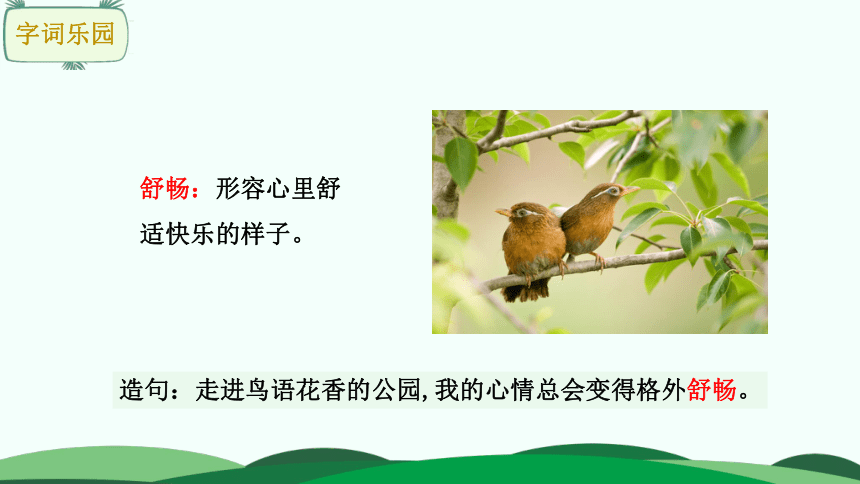 字词乐园

舒畅：形容心里舒适快乐的样子。

造句：走进鸟语花香的公园，我的心情总会变得格外舒畅。